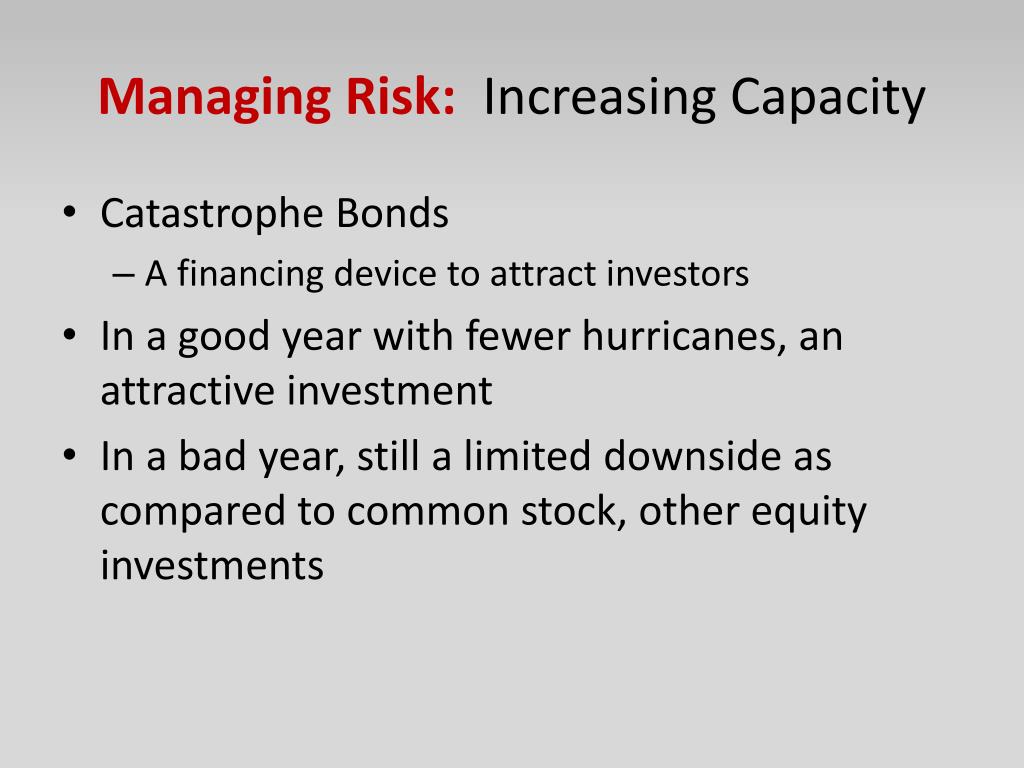 Managing Risk: Increasing Capacity

• Catastrophe Bonds
– A financing device to attract investors
• In a good year with fewer hurricanes, an attractive investment
• In a bad year, still a limited downside as compared to common stock, other equity investments